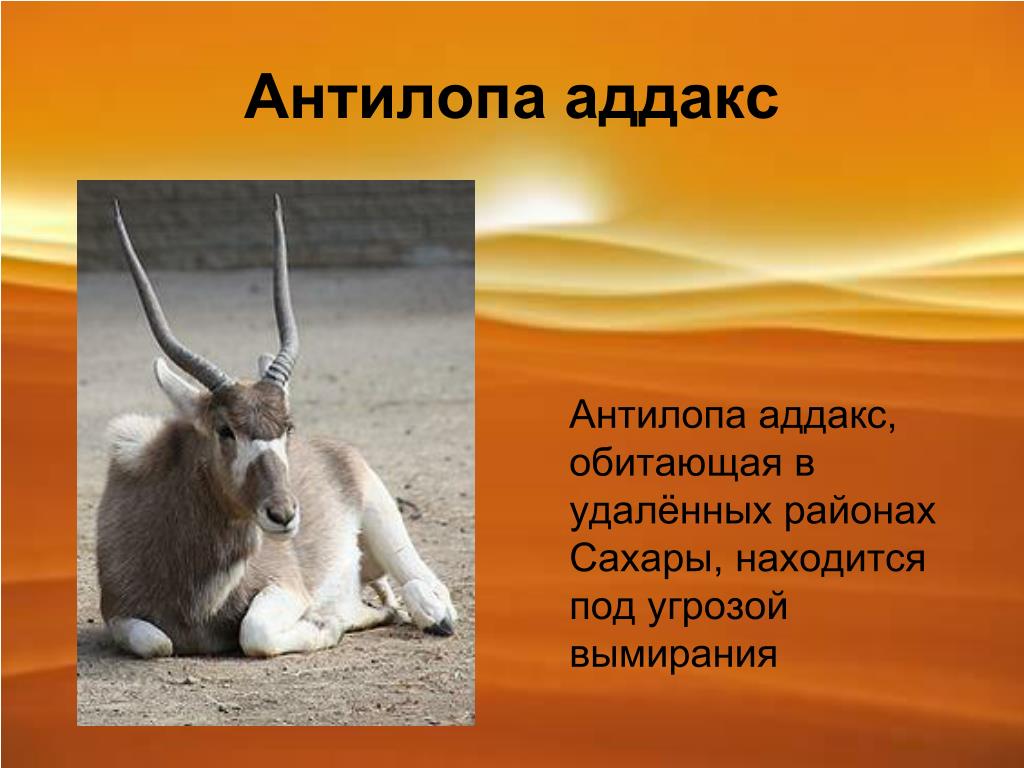 Антилопа аддакс

Антилопа аддакс, обитающая в удалённых районах Сахары, находится под угрозой вымирания